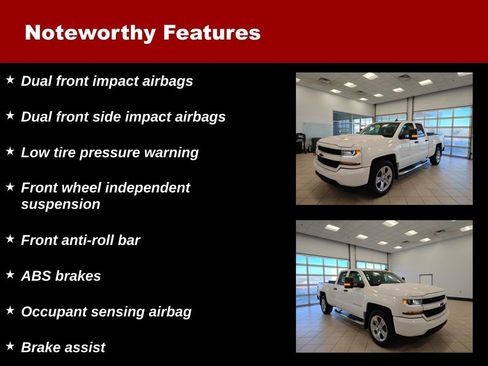 Noteworthy Features

★ Dual front impact airbags

★ Dual front side impact airbags

★ Low tire pressure warning

★ Front wheel independent suspension

★ Front anti-roll bar

★ ABS brakes

★ Occupant sensing airbag

★ Brake assist